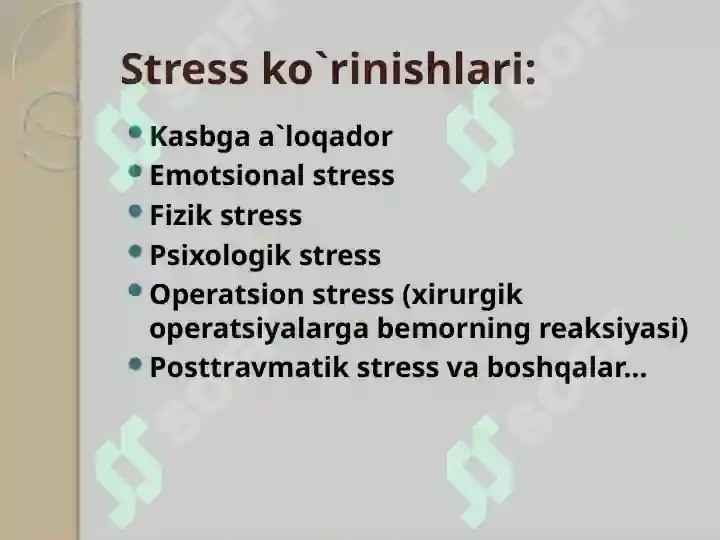 Stress ko`rinishlari:

- Kasbga a`loqador
- Emotsional stress
- Fizik stress
- Psixologik stress
- Operatsion stress (xirurgik operatsiyalarga bemorning reaksiyasi)
- Posttravmatik stress va boshqalar…

SOFF SOFF SOFF SOFF